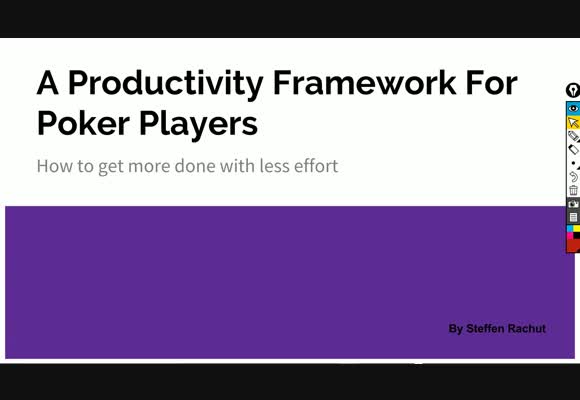 A Productivity Framework For Poker Players

How to get more done with less effort

By Steffen Rachut